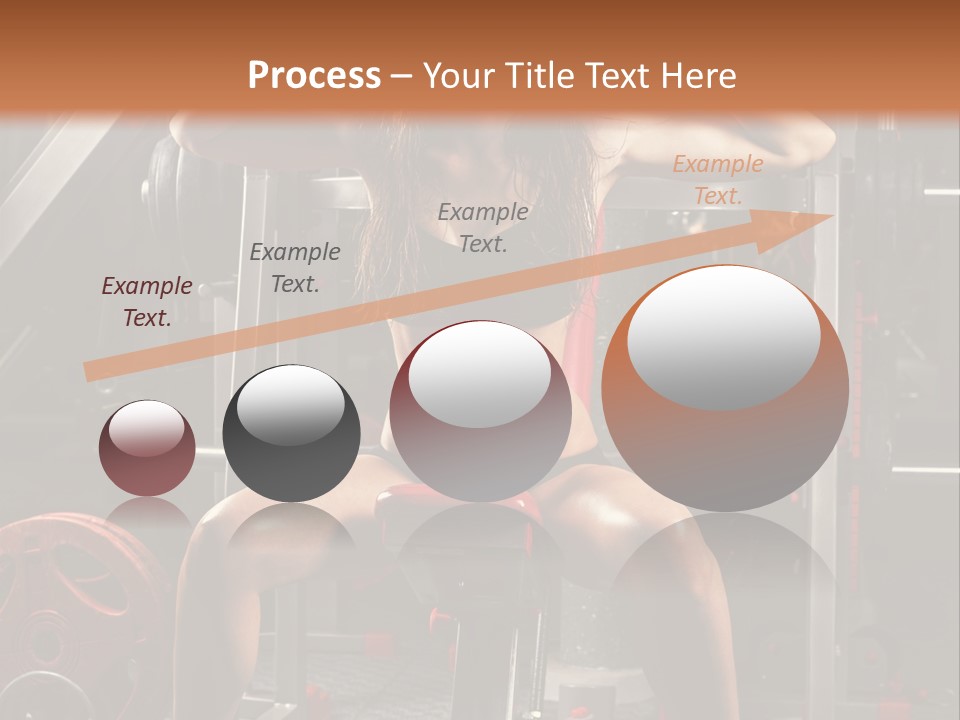 Process – Your Title Text Here

Example Text.

Example Text.

Example Text.

Example Text.